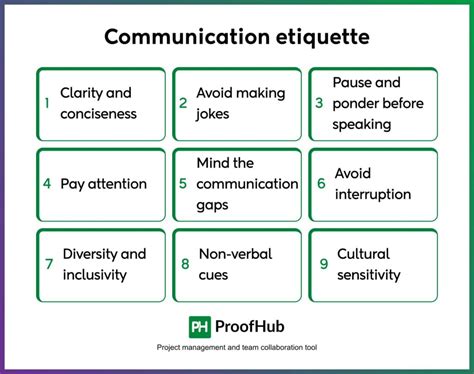 Communication etiquette

1 Clarity and conciseness

2 Avoid making jokes

3 Pause and ponder before speaking

4 Pay attention

5 Mind the communication gaps

6 Avoid interruption

7 Diversity and inclusivity

8 Non-verbal cues

9 Cultural sensitivity

PH ProofHub

Project management and team collaboration tool